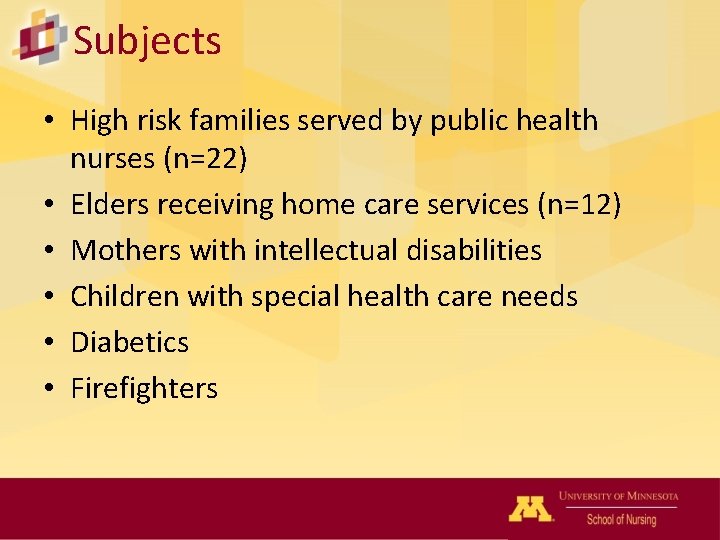 Subjects

• High risk families served by public health nurses (n=22)
• Elders receiving home care services (n=12)
• Mothers with intellectual disabilities
• Children with special health care needs
• Diabetics
• Firefighters

M UNIVERSITY OF MINNESOTA
School of Nursing